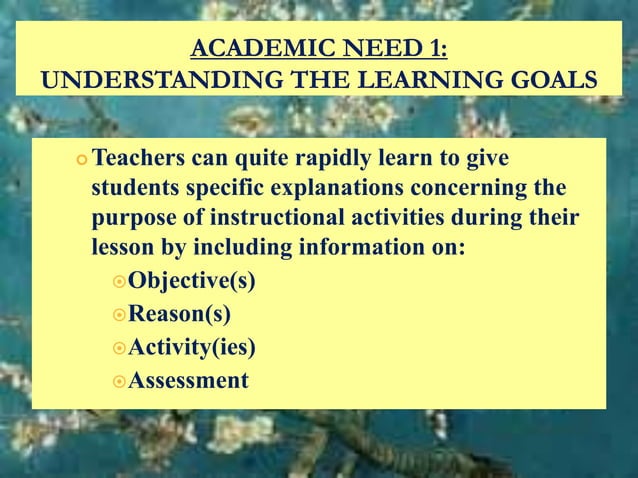 ACADEMIC NEED 1:
UNDERSTANDING THE LEARNING GOALS

Teachers can quite rapidly learn to give students specific explanations concerning the purpose of instructional activities during their lesson by including information on:

Objective(s)
Reason(s)
Activity(ies)
Assessment